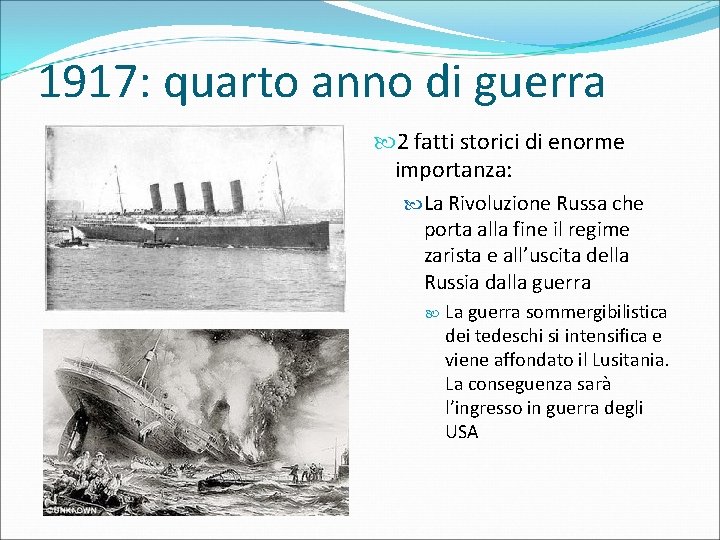 1917: quarto anno di guerra

2 fatti storici di enorme importanza:

La Rivoluzione Russa che porta alla fine il regime zarista e all'uscita della Russia dalla guerra

La guerra sommergibilistica dei tedeschi si intensifica e viene affondato il Lusitania. La conseguenza sarà l'ingresso in guerra degli USA

UNKNOWN